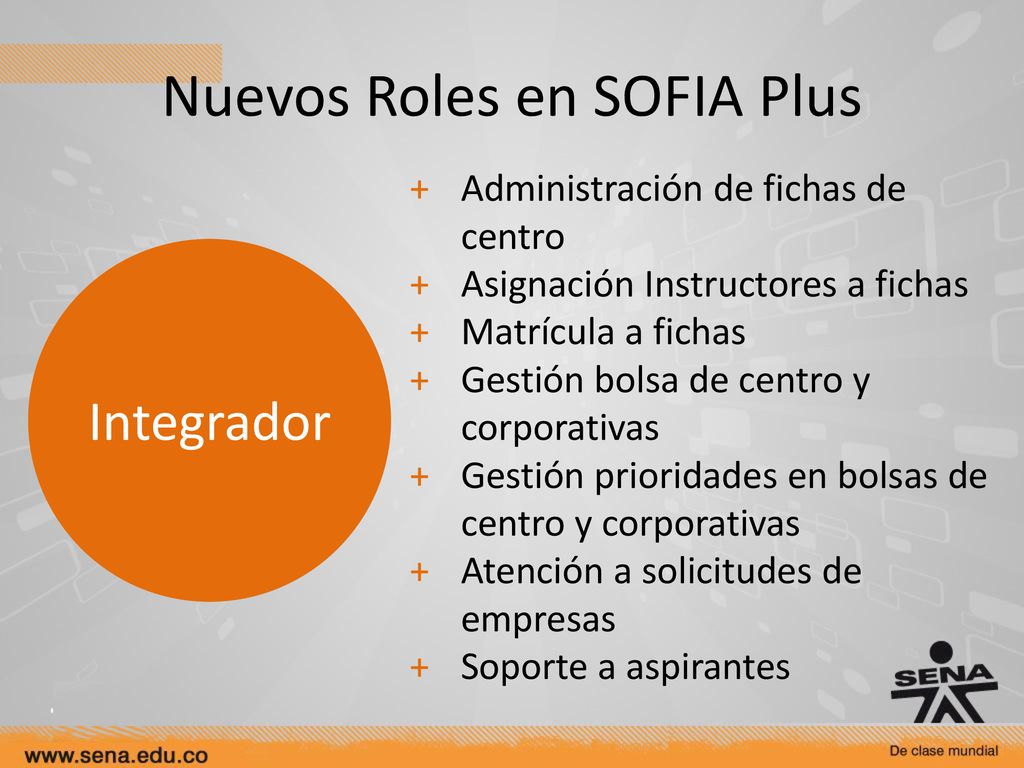 Nuevos Roles en SOFIA Plus

Integrador

+ Administración de fichas de centro
+ Asignación Instructores a fichas
+ Matrícula a fichas
+ Gestión bolsa de centro y corporativas
+ Gestión prioridades en bolsas de centro y corporativas
+ Atención a solicitudes de empresas
+ Soporte a aspirantes

SENA

www.sena.edu.co

De clase mundial